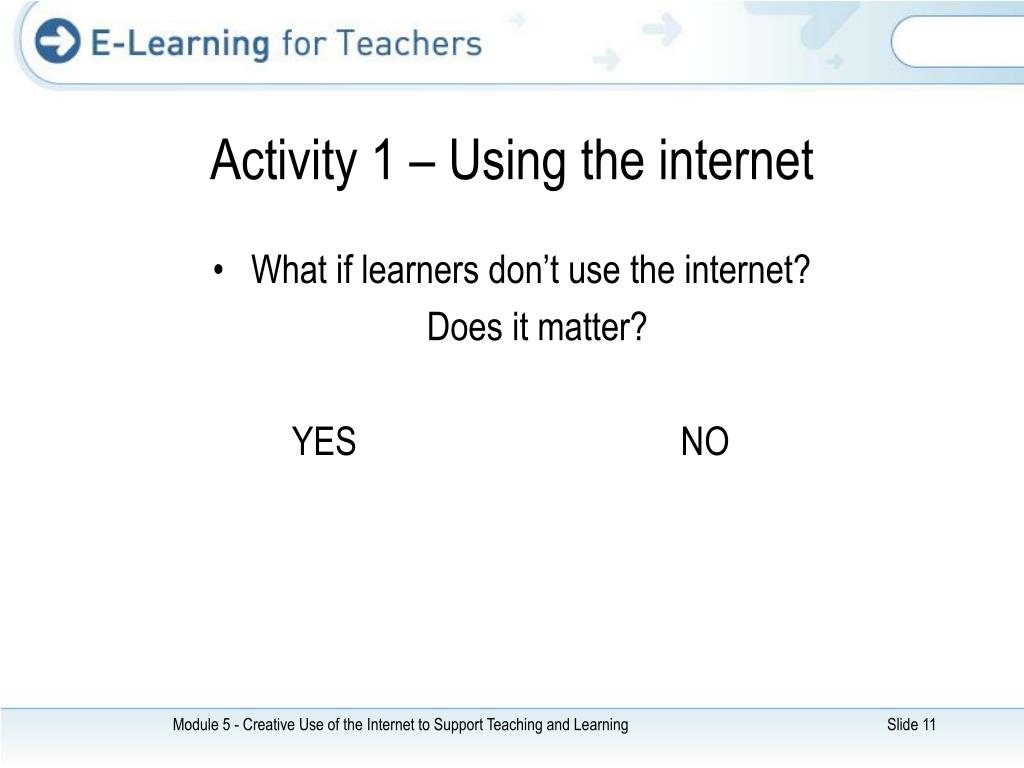 E-Learning for Teachers

Activity 1 – Using the internet

• What if learners don’t use the internet?
Does it matter?

YES

NO

Module 5 - Creative Use of the Internet to Support Teaching and Learning

Slide 11